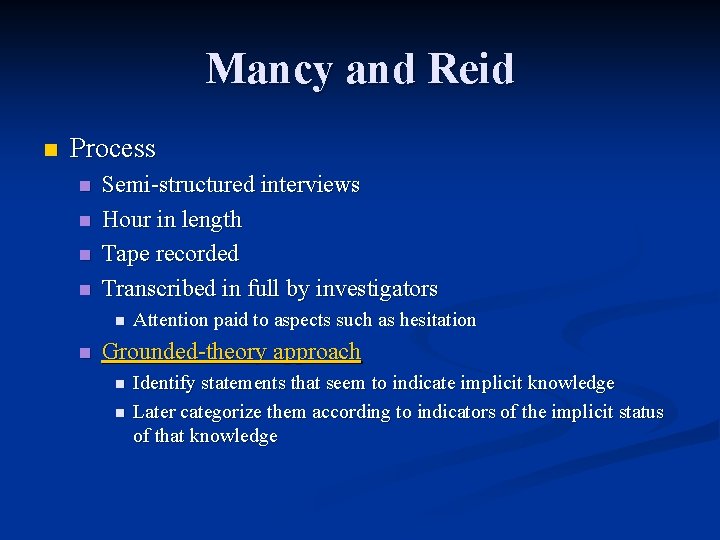 Mancy and Reid

Process
Semi-structured interviews
Hour in length
Tape recorded
Transcribed in full by investigators
Attention paid to aspects such as hesitation
Grounded-theory approach
Identify statements that seem to indicate implicit knowledge
Later categorize them according to indicators of the implicit status of that knowledge